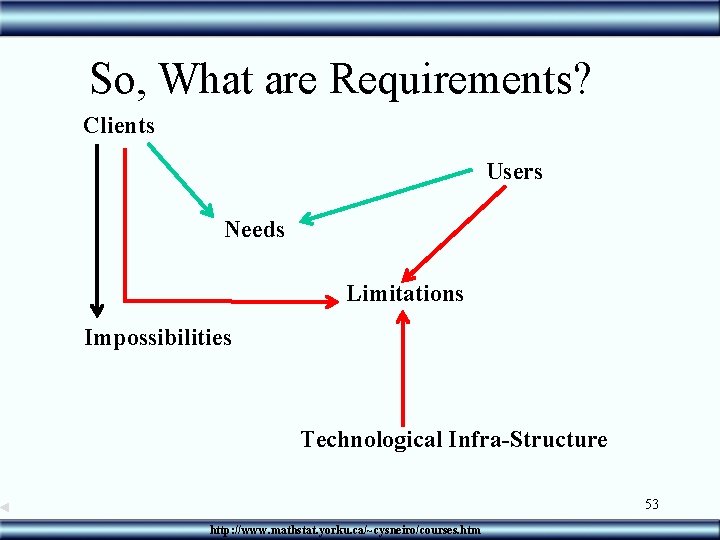 So, What are Requirements?

Clients

Users

Needs

Limitations

Impossibilities

Technological Infra-Structure

53

http://www.mathstat.yorku.ca/~cysneiro/courses.htm